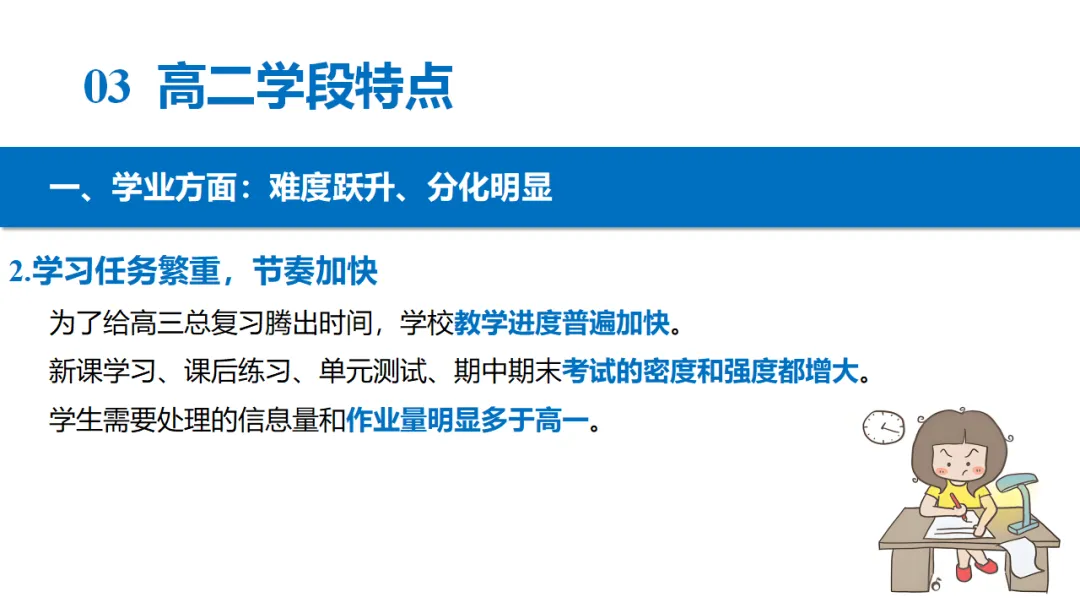 03 高二学段特点

一、学业方面：难度跃升、分化明显

2.学习任务繁重，节奏加快

为了给高三总复习腾出时间，学校教学进度普遍加快。

新课学习、课后练习、单元测试、期中期末考试的密度和强度都增大。

学生需要处理的信息量和作业量明显多于高一。